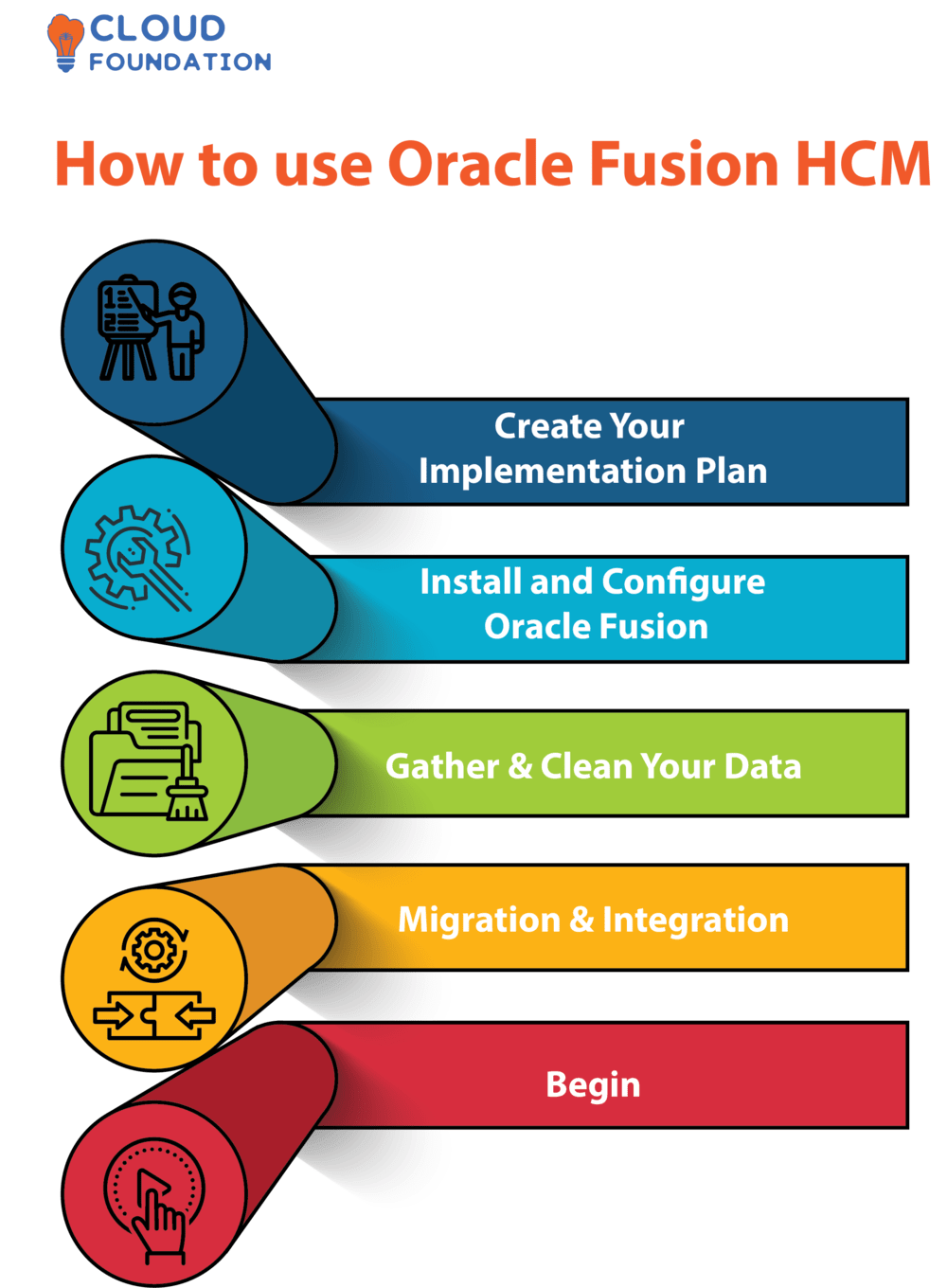 CLOUD FOUNDATION

How to use Oracle Fusion HCM

Create Your Implementation Plan

Install and Configure Oracle Fusion

Gather & Clean Your Data

Migration & Integration

Begin